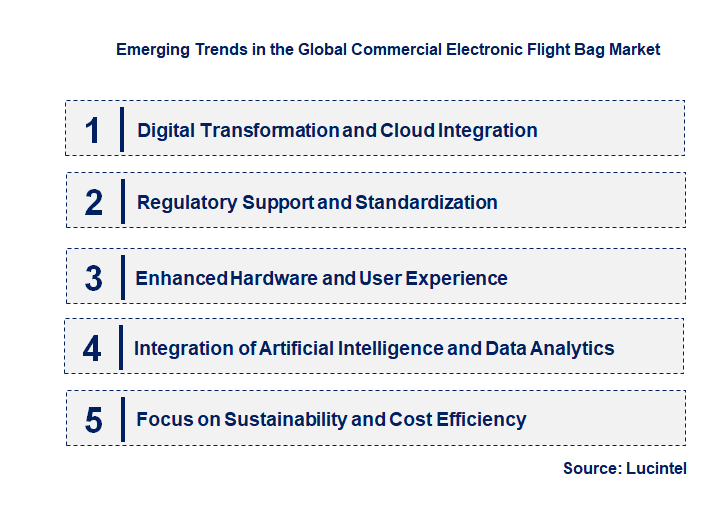 Emerging Trends in the Global Commercial Electronic Flight Bag Market

1 Digital Transformation and Cloud Integration

2 Regulatory Support and Standardization

3 Enhanced Hardware and User Experience

4 Integration of Artificial Intelligence and Data Analytics

5 Focus on Sustainability and Cost Efficiency

Source: Lucintel